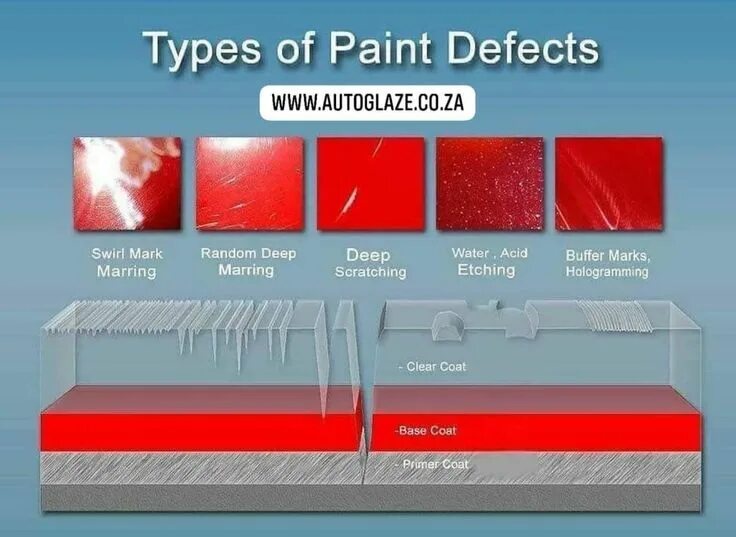 Types of Paint Defects

WWW.AUTOGLAZE.CO.ZA

Swirl Mark Marring

Random Deep Marring

Deep Scratching

Water , Acid Etching

Buffer Marks, Hologramming

- Clear Coat

-Base Coat

- Primer Coat